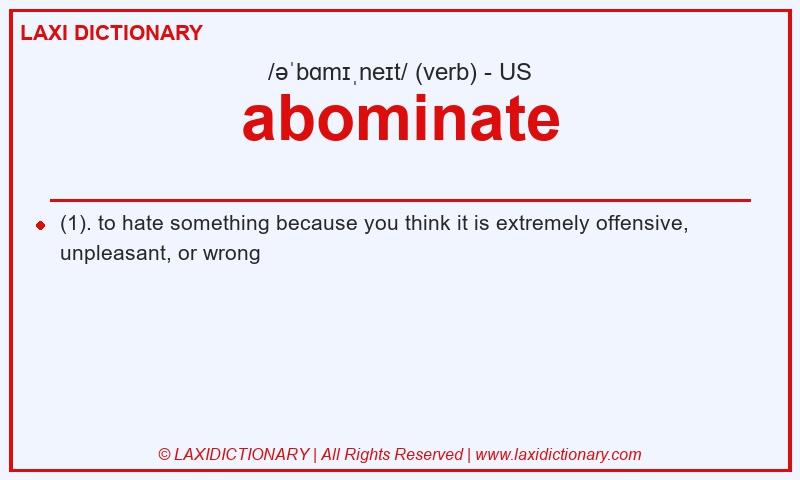 LAXI DICTIONARY

/əˈbɑmɪˌneɪt/ (verb) - US

abominate

(1). to hate something because you think it is extremely offensive, unpleasant, or wrong

© LAXIDICTIONARY | All Rights Reserved | www.laxidictionary.com